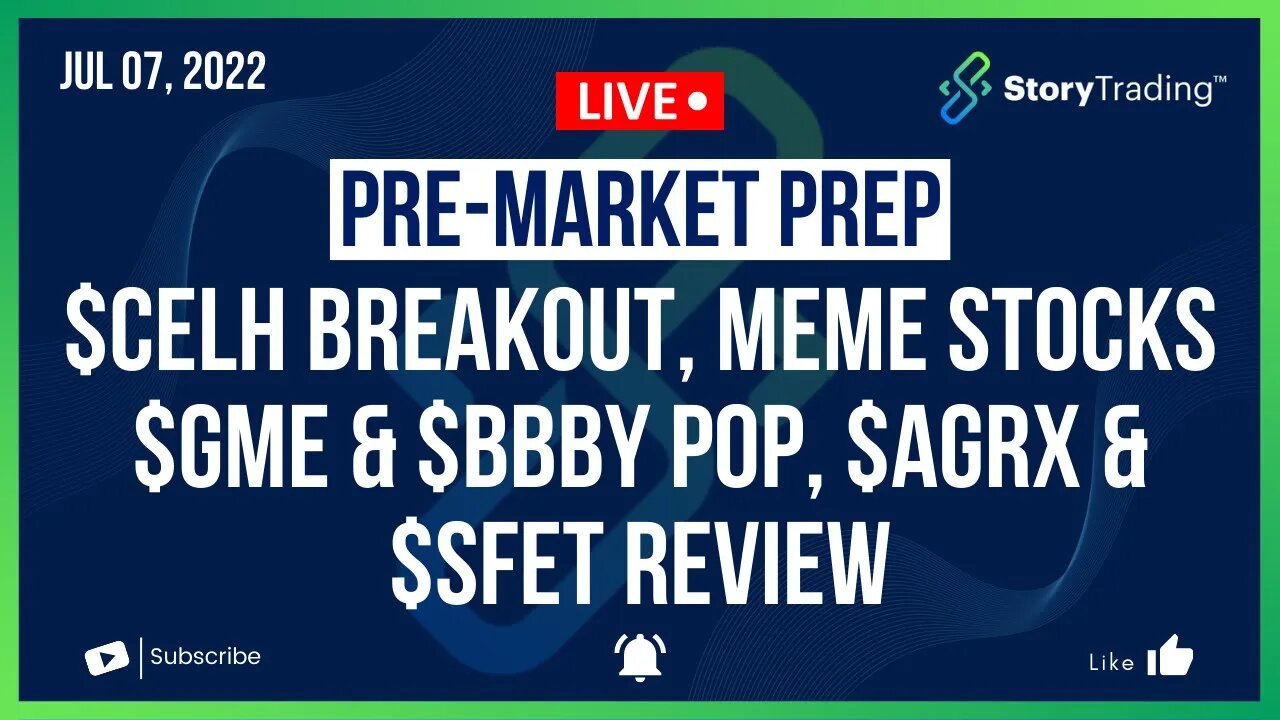 JUL 07, 2022

LIVE

StoryTrading™

PRE-MARKET PREP

\$CELH BREAKOUT, MEME STOCKS \$GME & \$BBBY POP, \$AGRX & \$SFET REVIEW

Subscribe

Like